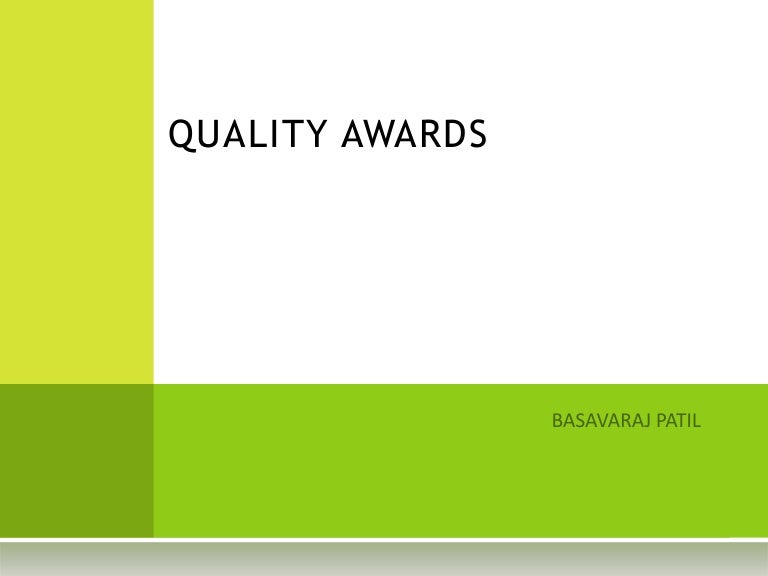 QUALITY AWARDS

BASAVARAJ PATIL